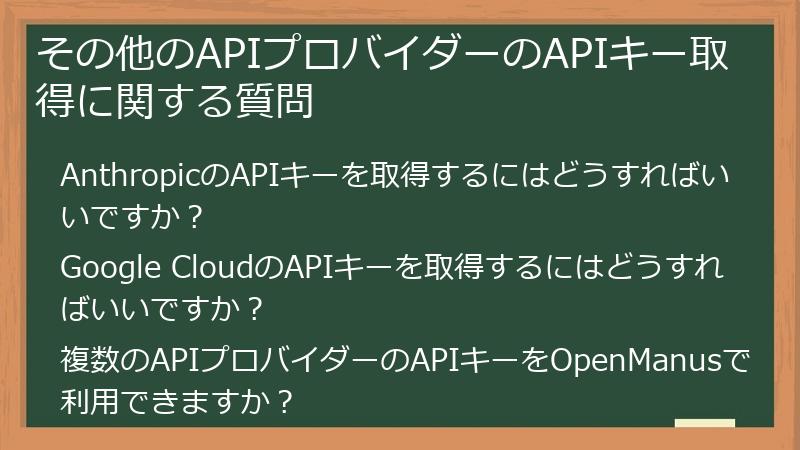 その他のAPIプロバイダーのAPIキー取得に関する質問

AnthropicのAPIキーを取得するにはどうすればいいですか？

Google CloudのAPIキーを取得するにはどうすればいいですか？

複数のAPIプロバイダーのAPIキーをOpenManusで利用できますか？